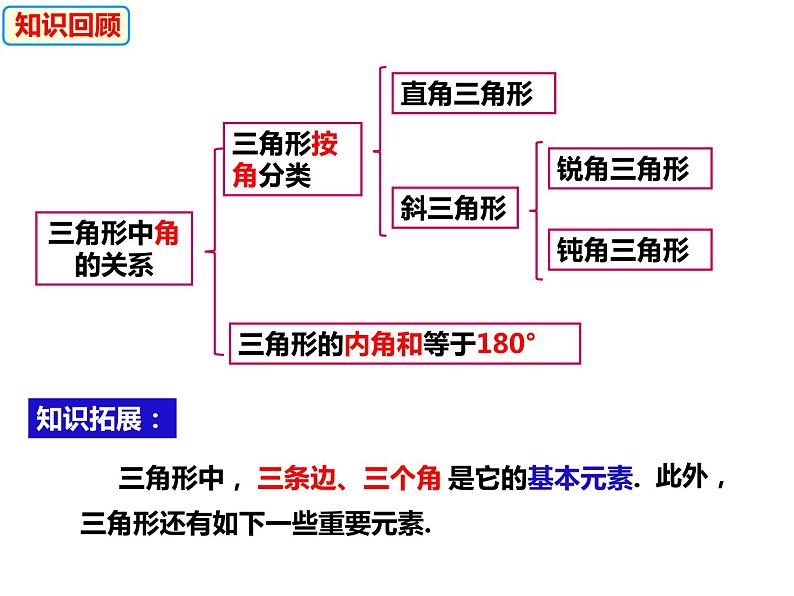 知识回顾

三角形中角的关系

三角形按角分类

直角三角形

斜三角形

锐角三角形

钝角三角形

三角形的内角和等于180°

知识拓展：

三角形中，三条边、三个角 是它的基本元素. 此外，三角形还有如下一些重要元素.